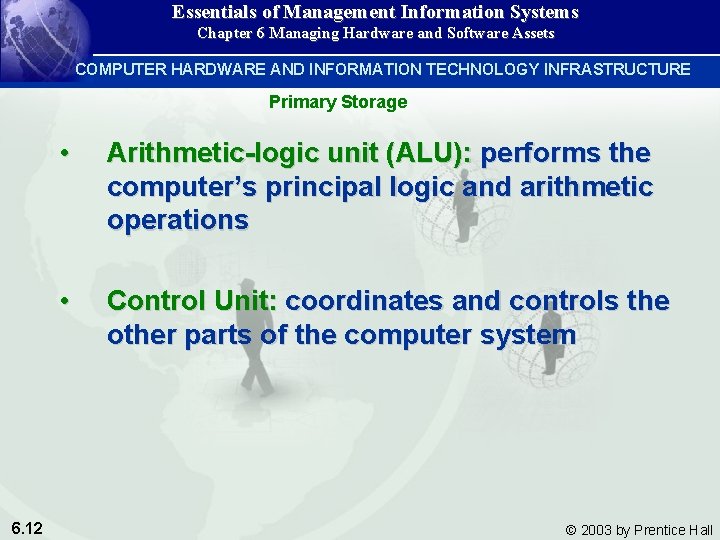 Essentials of Management Information Systems
Chapter 6 Managing Hardware and Software Assets

COMPUTER HARDWARE AND INFORMATION TECHNOLOGY INFRASTRUCTURE

Primary Storage

• Arithmetic-logic unit (ALU): performs the computer's principal logic and arithmetic operations

• Control Unit: coordinates and controls the other parts of the computer system

6.12

© 2003 by Prentice Hall